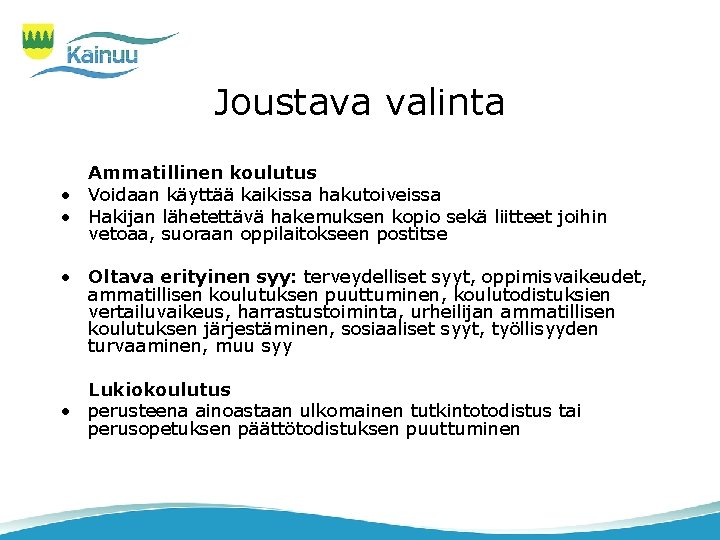 Kainuu

Joustava valinta

Ammatillinen koulutus
• Voidaan käyttää kaikissa hakutoiveissa
• Hakijan lähetettävä hakemuksen kopio sekä liitteet joihin vetoaa, suoraan oppilaitokseen postitse

• Oltava erityinen syy: terveydelliset syyt, oppimisvaikeudet, ammatillisen koulutuksen puuttuminen, koulutodistuksien vertailuvaikeus, harrastustoiminta, urheilijan ammatillisen koulutuksen järjestäminen, sosiaaliset syyt, työllisyyden turvaaminen, muu syy

Lukiokoulutus
• perusteena ainoastaan ulkomainen tutkintotodistus tai perusopetuksen päättötodistuksen puuttuminen